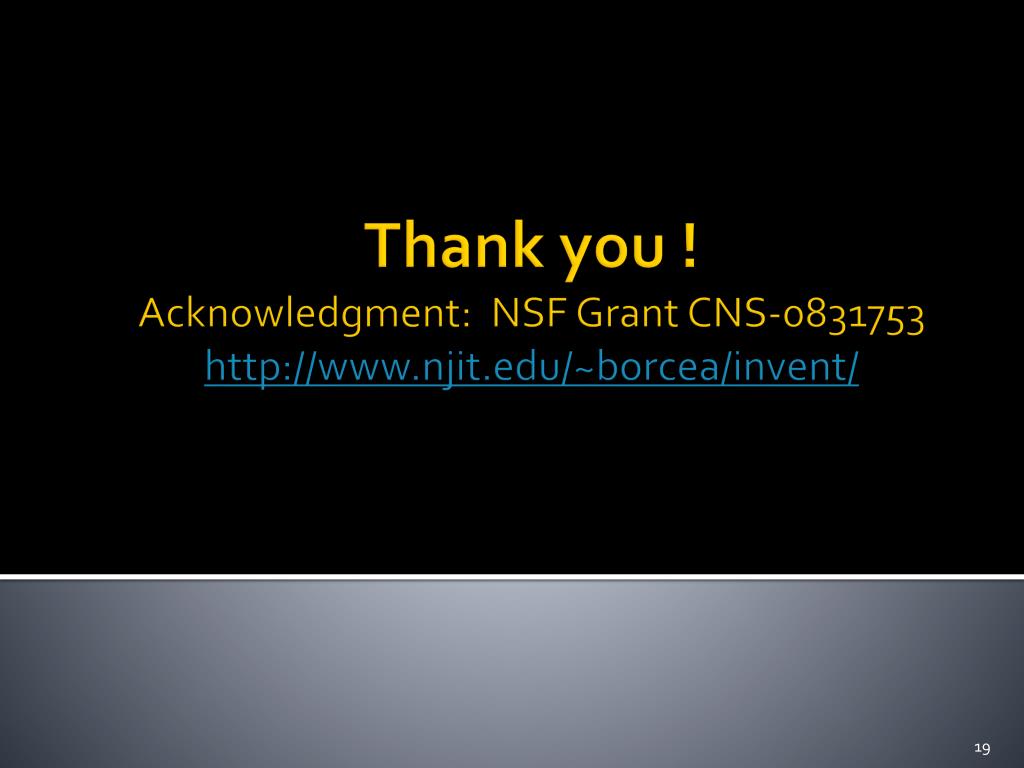 Thank you !
Acknowledgment: NSF Grant CNS-0831753
http://www.njit.edu/~borcea/invent/

19